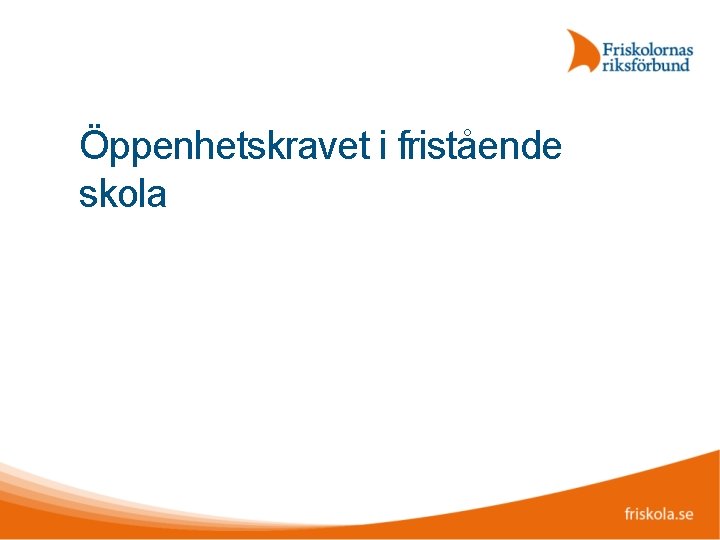 Friskolornas riksförbund

Öppenhetskravet i fristående skola

friskola.se